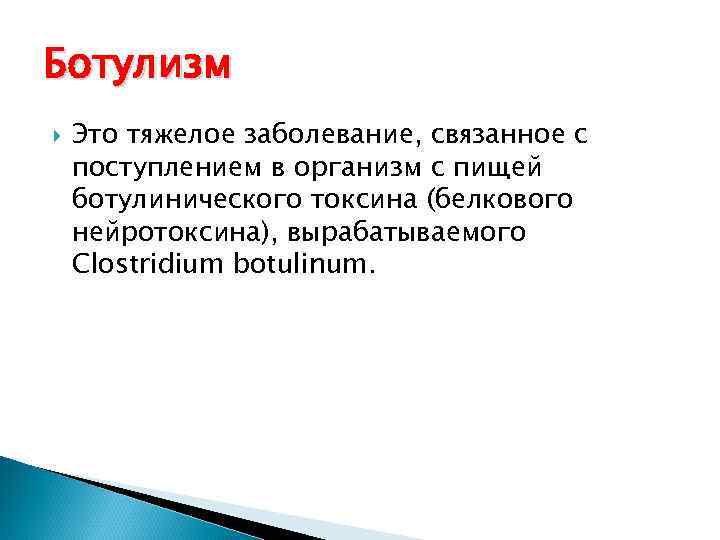 Ботулизм

Это тяжелое заболевание, связанное с поступлением в организм с пищей ботулинического токсина (белкового нейротоксина), вырабатываемого Clostridium botulinum.